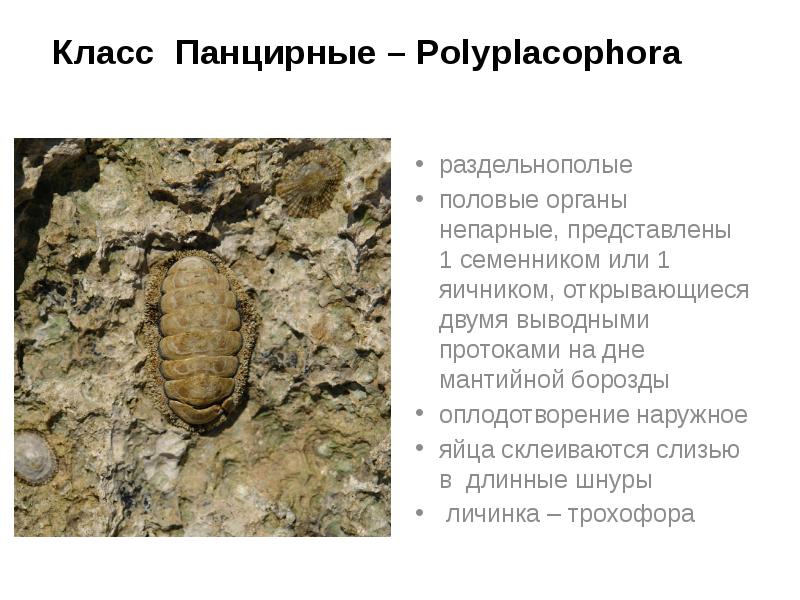 Класс Панцирные – Polyplacophora

• раздельнополые
• половые органы непарные, представлены 1 семенником или 1 яичником, открывающиеся двумя выводными протоками на дне мантийной борозды
• оплодотворение наружное
• яйца склеиваются слизью в длинные шнуры
• личинка – трохофора